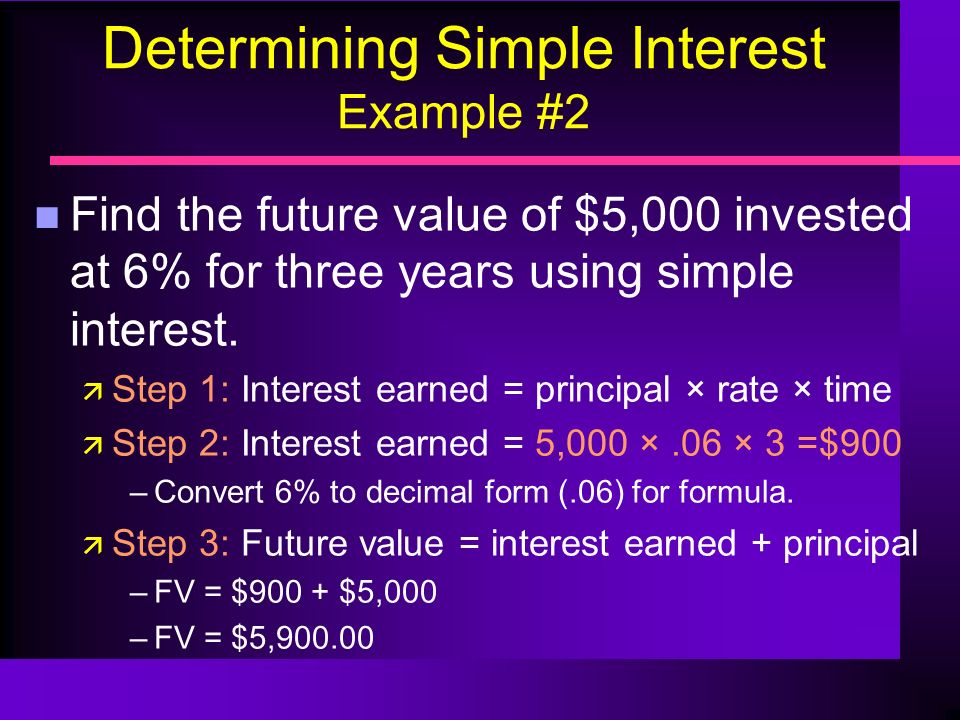 Determining Simple Interest
Example #2

Find the future value of \$5,000 invested at 6% for three years using simple interest.

Step 1: Interest earned = principal × rate × time

Step 2: Interest earned = 5,000 × .06 × 3 =\$900

– Convert 6% to decimal form (.06) for formula.

Step 3: Future value = interest earned + principal

– FV = \$900 + \$5,000

– FV = \$5,900.00